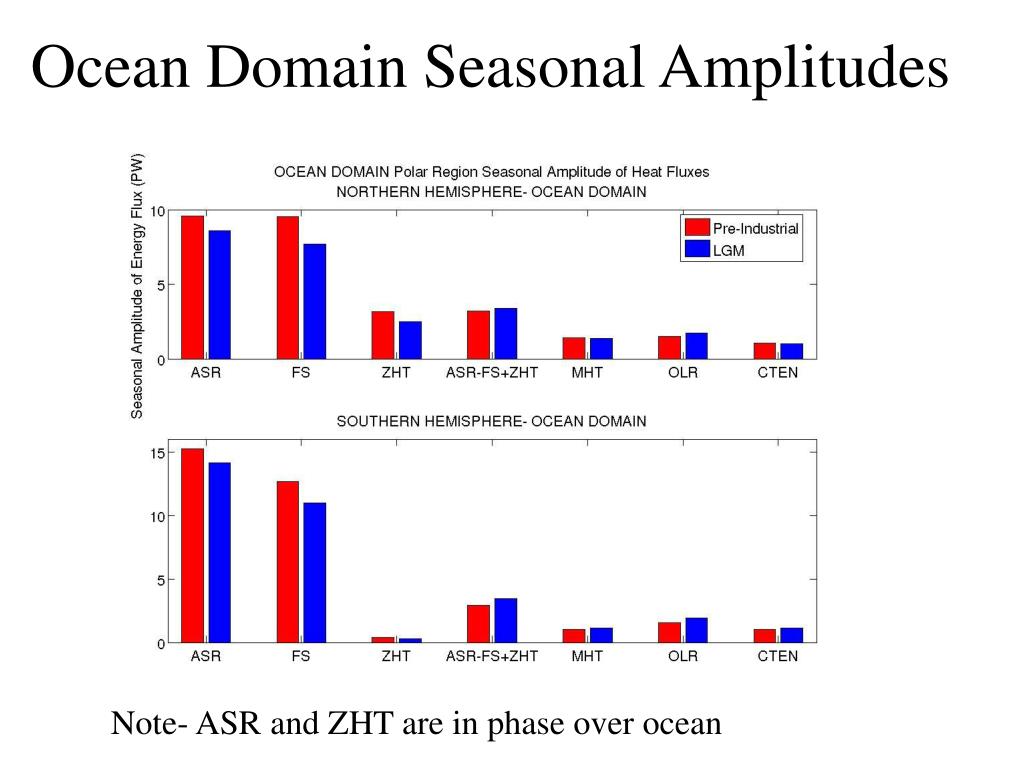 Ocean Domain Seasonal Amplitudes

OCEAN DOMAIN Polar Region Seasonal Amplitude of Heat Fluxes
NORTHERN HEMISPHERE- OCEAN DOMAIN

Seasonal Amplitude of Energy Flux (PW)

10
5
0

Pre-Industrial
LGM

ASR FS ZHT ASR-FS+ZHT MHT OLR CTEN

SOUTHERN HEMISPHERE- OCEAN DOMAIN

15
10
5
0

ASR FS ZHT ASR-FS+ZHT MHT OLR CTEN

Note- ASR and ZHT are in phase over ocean